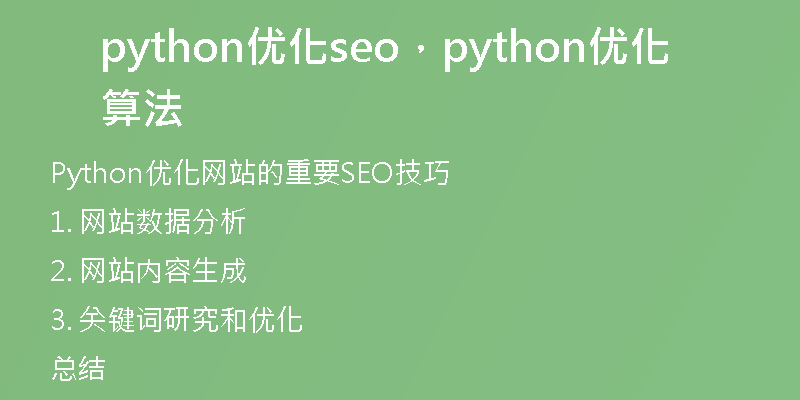 python优化seo，python优化算法

Python优化网站的重要SEO技巧

1. 网站数据分析

2. 网站内容生成

3. 关键词研究和优化

总结